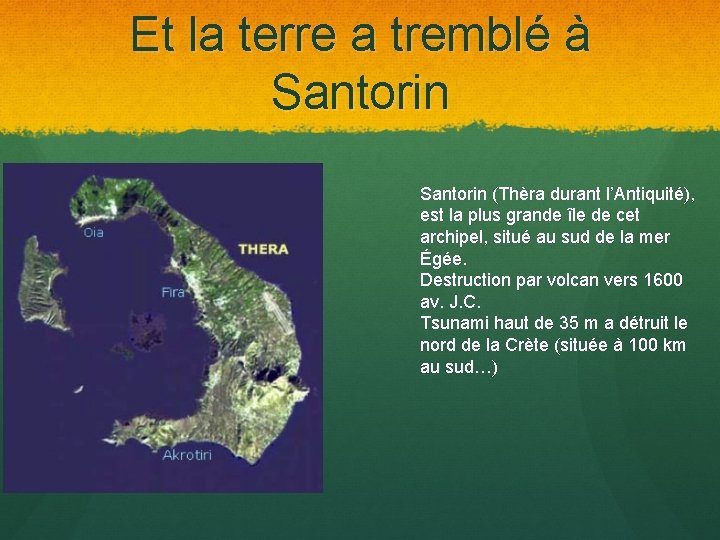 Et la terre a tremblé à Santorin

Oia
THERA
Fira
Akrotiri

Santorin (Thèra durant l'Antiquité), est la plus grande île de cet archipel, situé au sud de la mer Égée.
Destruction par volcan vers 1600 av. J.C.
Tsunami haut de 35 m a détruit le nord de la Crète (située à 100 km au sud…)